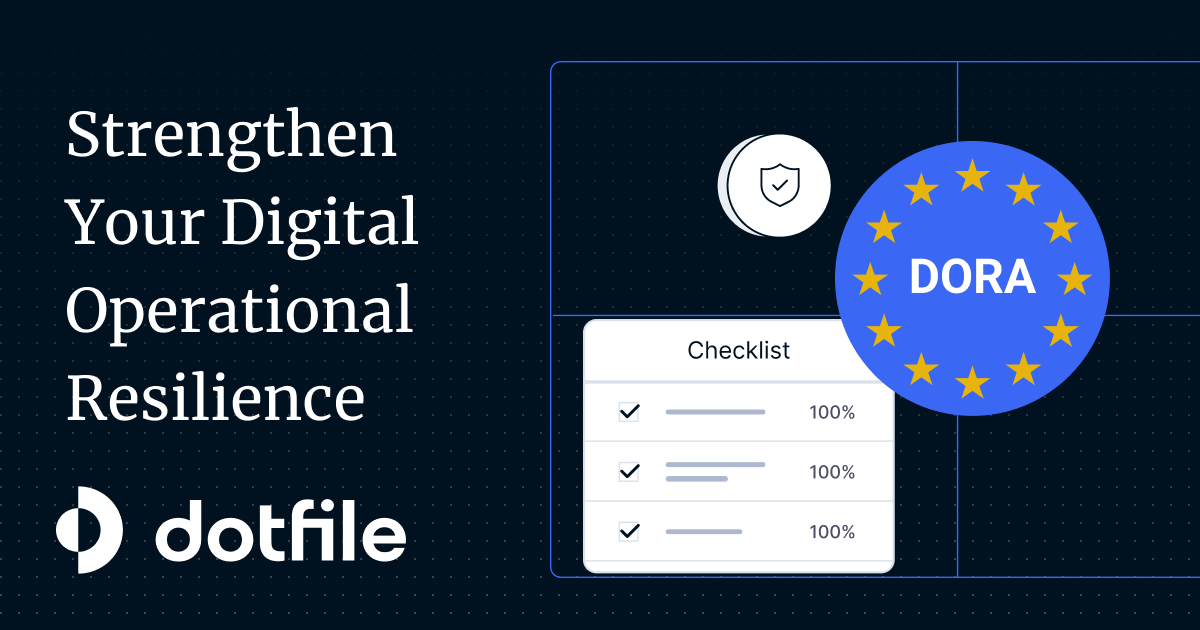 Strengthen Your Digital Operational Resilience

dotfile

DORA

Checklist

100%

100%

100%